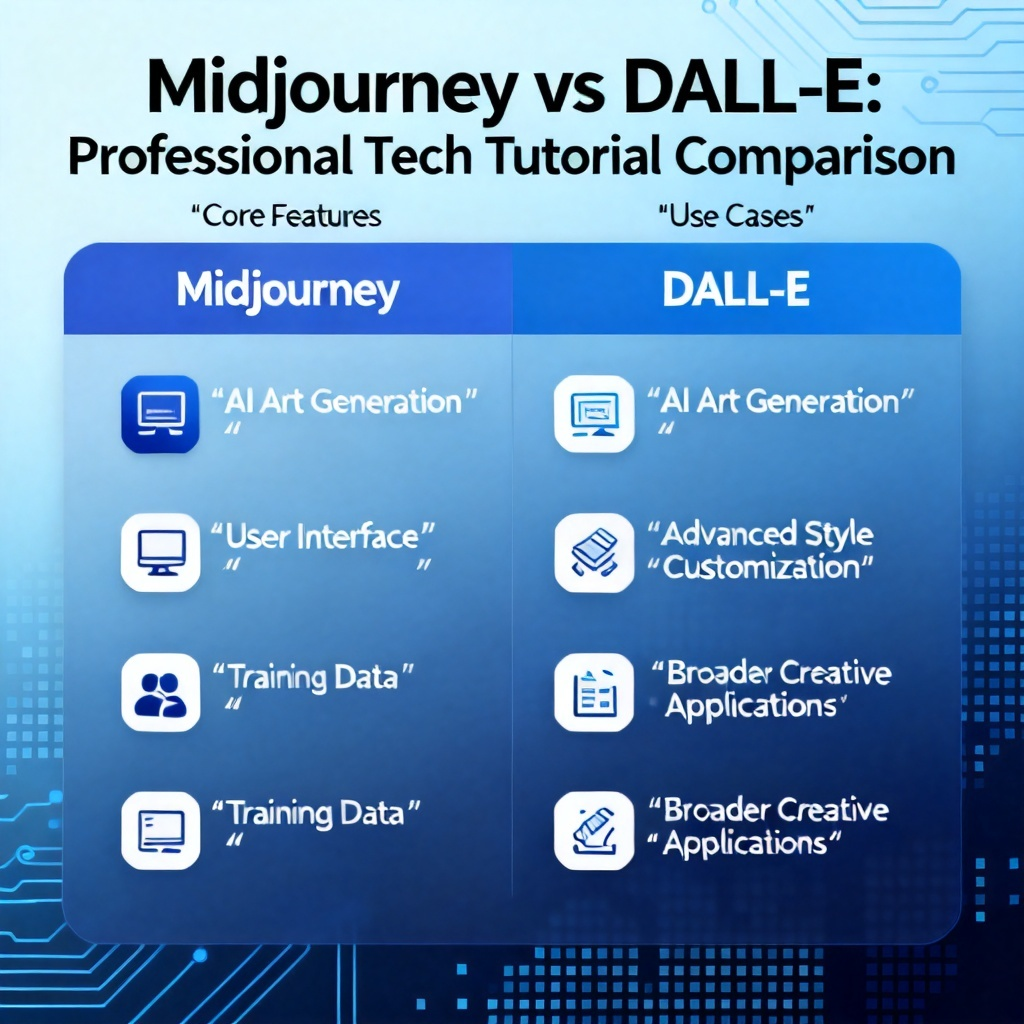 Midjourney vs DALL-E:
Professional Tech Tutorial Comparison

"Core Features

"Use Cases"

| Midjourney | DALL-E |
|---|---|
| "AI Art Generation" " | "AI Art Generation" " |
| "User Interface" " " | "Advanced Style "Customization" |
| "Training Data" " | "Broader Creative Applications' |
| "Training Data" " | "Broader Creative "Applications" |